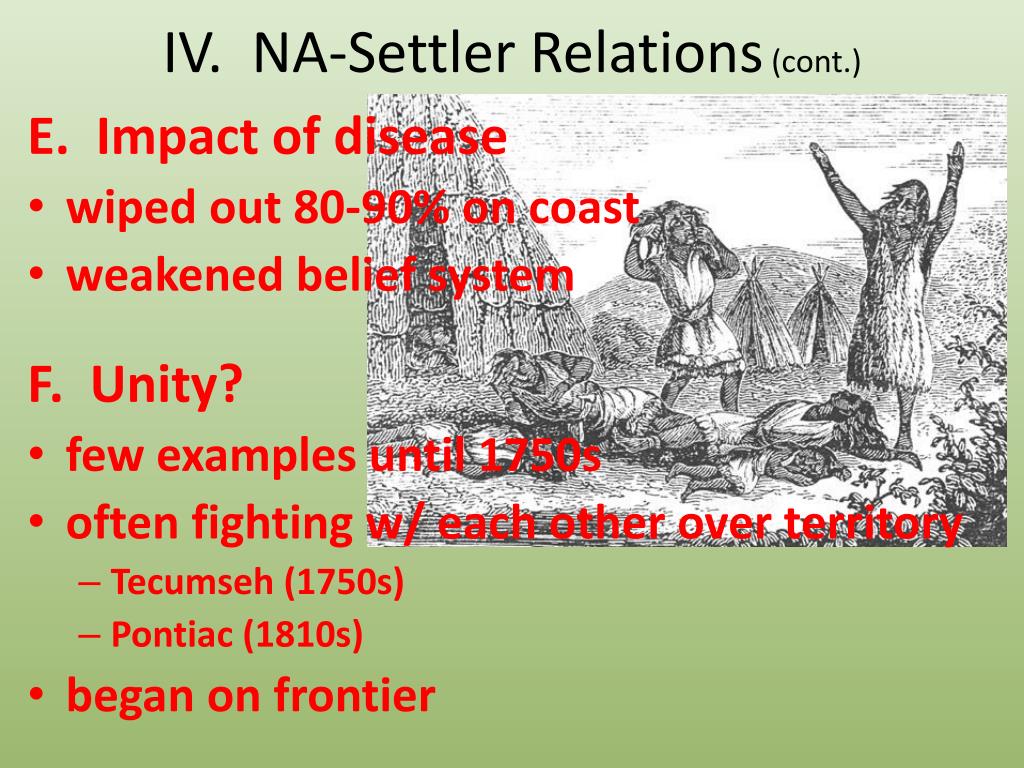 IV. NA-Settler Relations (cont.)

E. Impact of disease
• wiped out 80-90% on coast
• weakened belief system

F. Unity?
• few examples until 1750s
• often fighting w/ each other over territory
– Tecumseh (1750s)
– Pontiac (1810s)
• began on frontier